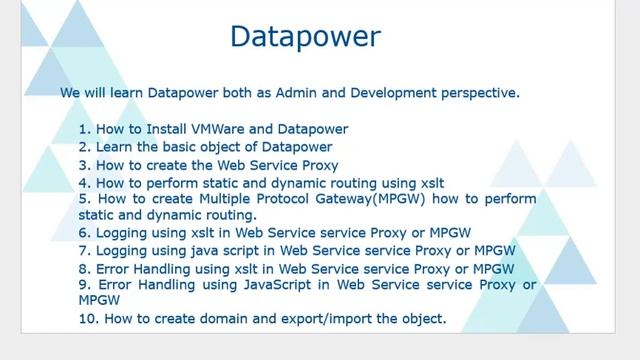 Datapower

We will learn Datapower both as Admin and Development perspective.

1. How to Install VMWare and Datapower
2. Learn the basic object of Datapower
3. How to create the Web Service Proxy
4. How to perform static and dynamic routing using xslt
5. How to create Multiple Protocol Gateway(MPGW) how to perform static and dynamic routing.
6. Logging using xslt in Web Service service Proxy or MPGW
7. Logging using java script in Web Service service Proxy or MPGW
8. Error Handling using xslt in Web Service service Proxy or MPGW
9. Error Handling using JavaScript in Web Service service Proxy or MPGW
10. How to create domain and export/import the object.